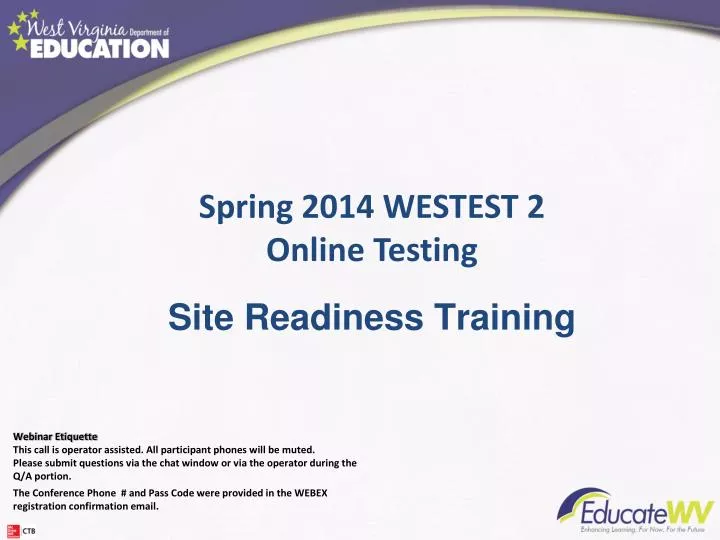 West Virginia Department of EDUCATION

Spring 2014 WESTEST 2
Online Testing

Site Readiness Training

Webinar Etiquette
This call is operator assisted. All participant phones will be muted.
Please submit questions via the chat window or via the operator during the Q/A portion.

The Conference Phone # and Pass Code were provided in the WEBEX registration confirmation email.

CTB

EducateWV
Enhancing Learning. For Now. For the Future